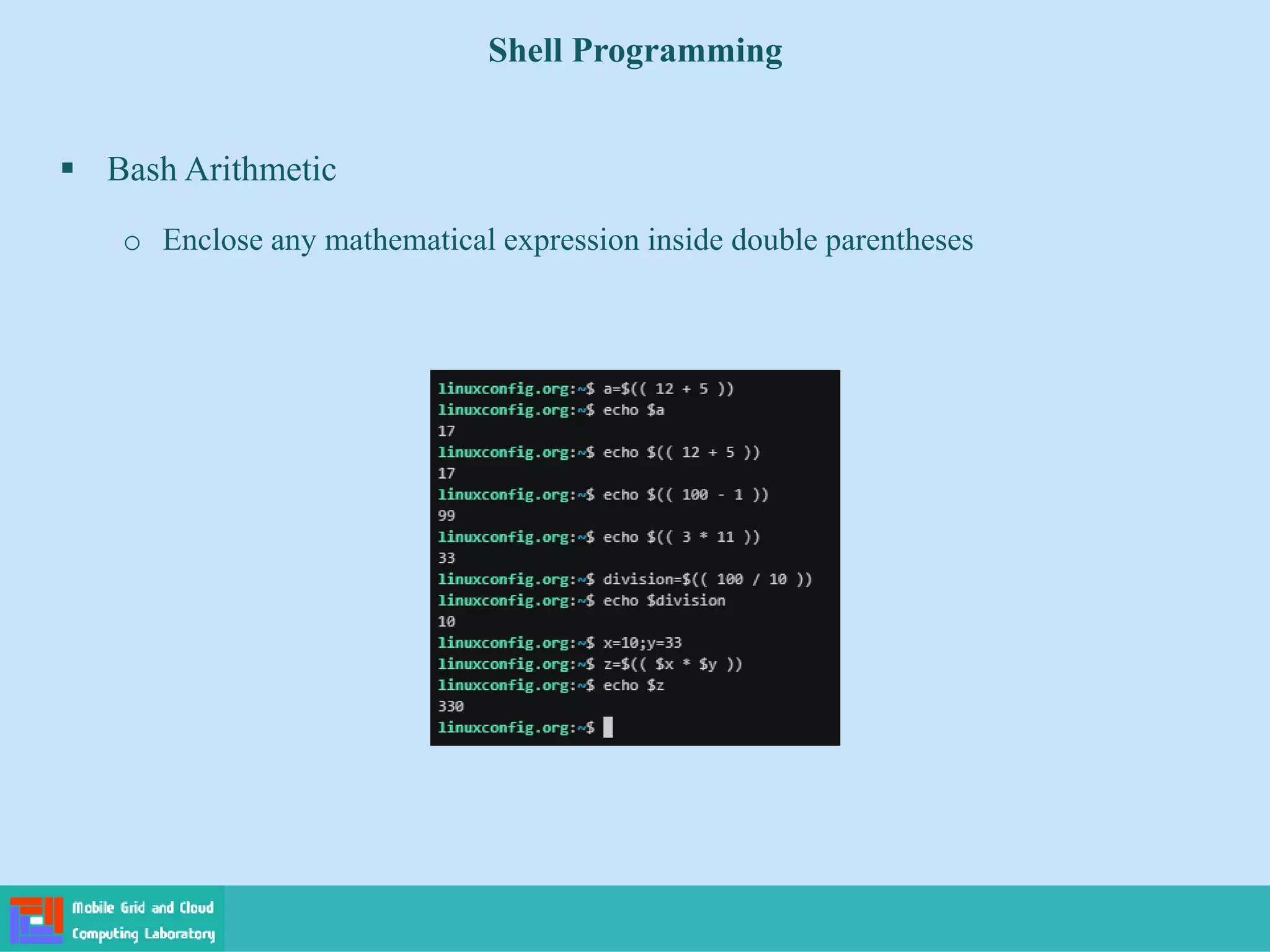 Shell Programming

▪ Bash Arithmetic

○ Enclose any mathematical expression inside double parentheses

linuxconfig.org:~$ a=$(( 12 + 5 ))
linuxconfig.org:~$ echo $a
17
linuxconfig.org:~$ echo $(( 12 + 5 ))
17
linuxconfig.org:~$ echo $(( 100 - 1 ))
99
linuxconfig.org:~$ echo $(( 3 * 11 ))
33
linuxconfig.org:~$ division=$(( 100 / 10 ))
linuxconfig.org:~$ echo $division
10
linuxconfig.org:~$ x=10;y=33
linuxconfig.org:~$ z=$(( $x * $y ))
linuxconfig.org:~$ echo $z
330
linuxconfig.org:~$

Mobile Grid and Cloud Computing Laboratory